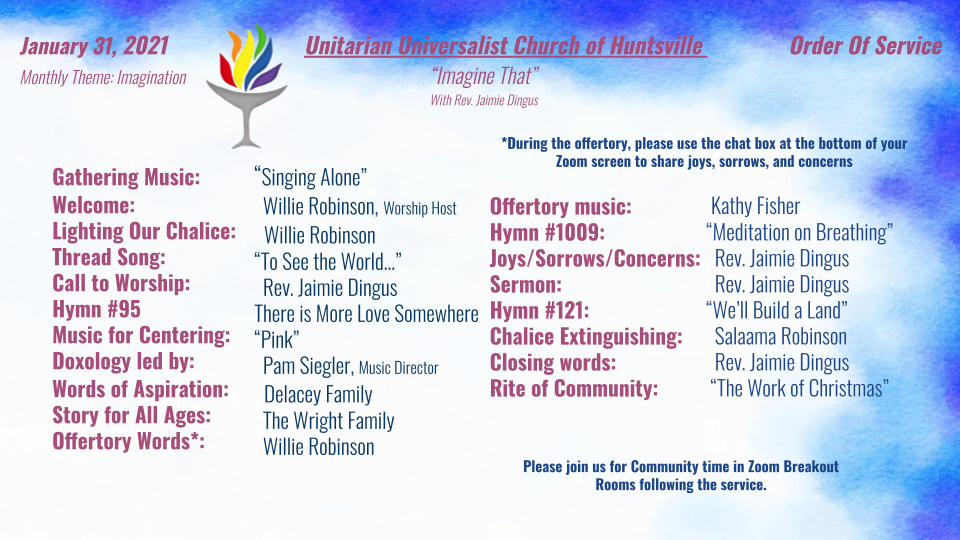 January 31, 2021
Monthly Theme: Imagination

Unitarian Universalist Church of Huntsville
"Imagine That"
With Rev. Jaimie Dingus

Order Of Service

Gathering Music: "Singing Alone"
Welcome: Willie Robinson, Worship Host
Lighting Our Chalice: Willie Robinson
Thread Song: "To See the World..."
Call to Worship: Rev. Jaimie Dingus
Hymn #95 There is More Love Somewhere
Music for Centering: "Pink"
Doxology led by: Pam Siegler, Music Director
Words of Aspiration: Delacey Family
Story for All Ages: The Wright Family
Offertory Words*: Willie Robinson

*During the offertory, please use the chat box at the bottom of your Zoom screen to share joys, sorrows, and concerns

Offertory music: Kathy Fisher
Hymn #1009: "Meditation on Breathing"
Joys/Sorrows/Concerns: Rev. Jaimie Dingus
Sermon: Rev. Jaimie Dingus
Hymn #121: "We'll Build a Land"
Chalice Extinguishing: Salaama Robinson
Closing words: Rev. Jaimie Dingus
Rite of Community: "The Work of Christmas"

Please join us for Community time in Zoom Breakout Rooms following the service.